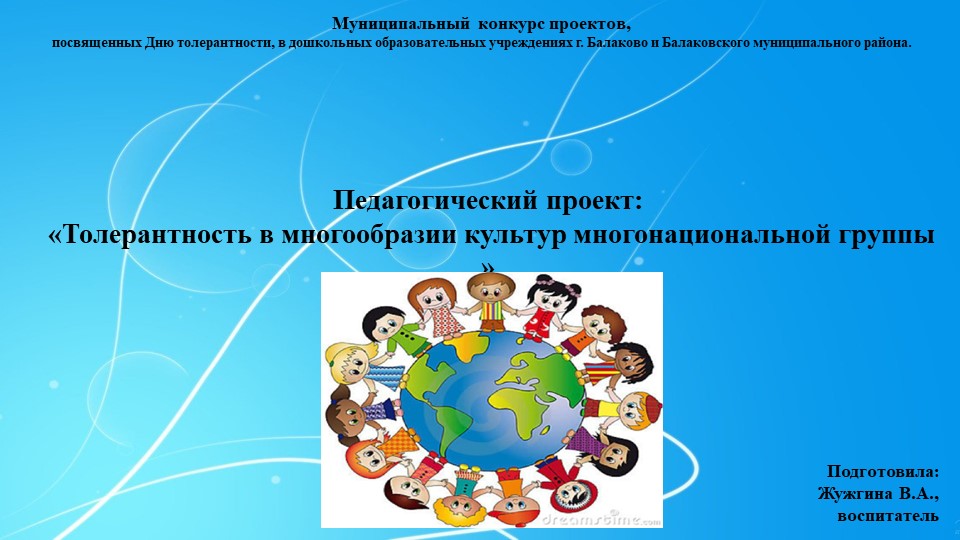 Муниципальный конкурс проектов,
посвященных Дню толерантности, в дошкольных образовательных учреждениях г. Балаково и Балаковского муниципального района.

Педагогический проект:
«Толерантность в многообразии культур многонациональной группы »

dreamstime.com

Подготовила:
Жужгина В.А.,
воспитатель